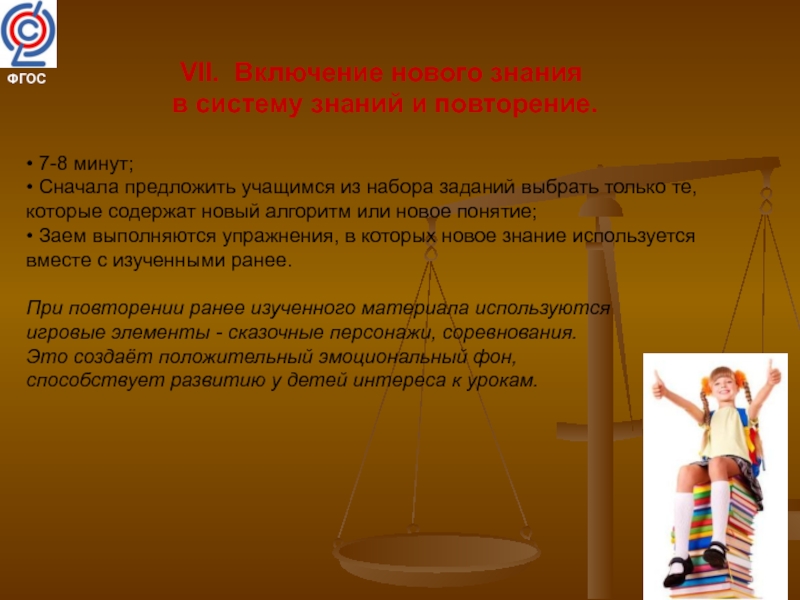 ФГОС

VII. Включение нового знания в систему знаний и повторение.

• 7-8 минут;
• Сначала предложить учащимся из набора заданий выбрать только те, которые содержат новый алгоритм или новое понятие;
• Заем выполняются упражнения, в которых новое знание используется вместе с изученными ранее.

При повторении ранее изученного материала используются игровые элементы - сказочные персонажи, соревнования. Это создаёт положительный эмоциональный фон, способствует развитию у детей интереса к урокам.